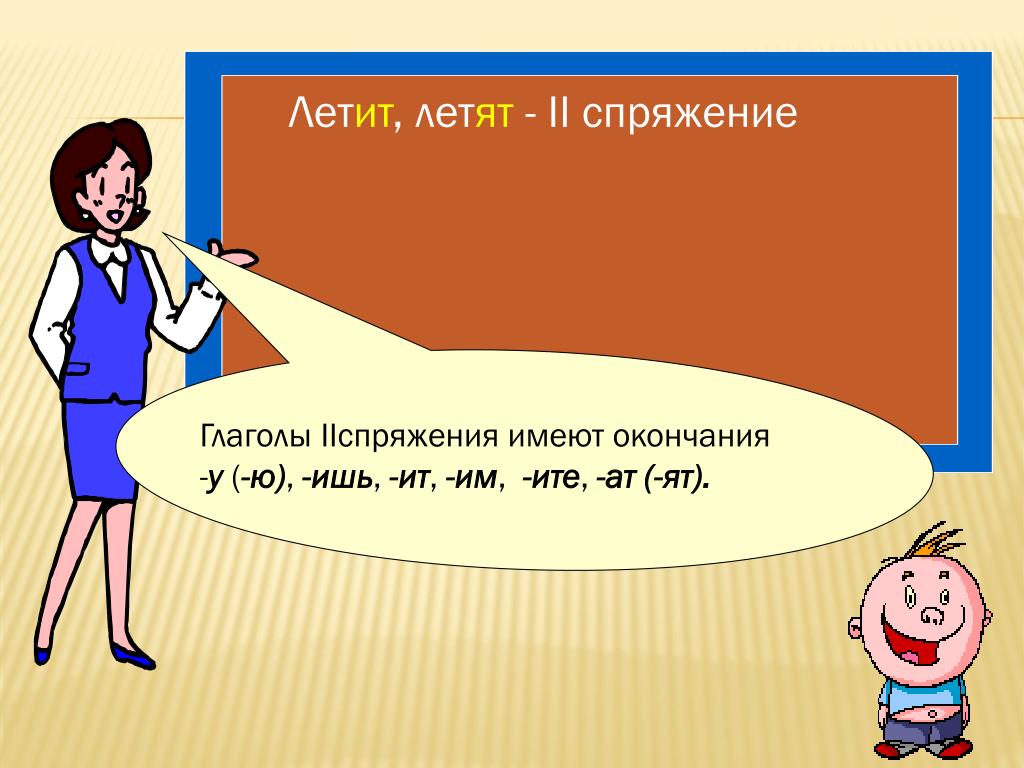 Летит, летят - II спряжение

Глаголы IIспряжения имеют окончания
-у (-ю), -ишь, -ит, -им, -ите, -ат (-ят).